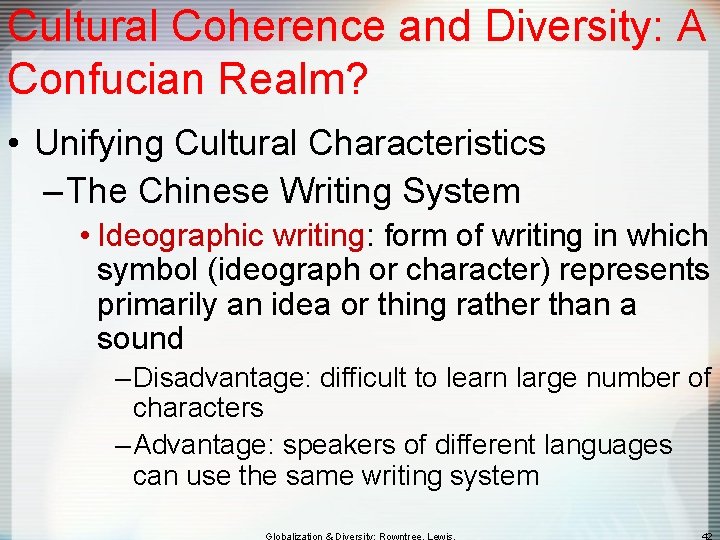 Cultural Coherence and Diversity: A Confucian Realm?

• Unifying Cultural Characteristics

– The Chinese Writing System

• Ideographic writing: form of writing in which symbol (ideograph or character) represents primarily an idea or thing rather than a sound

– Disadvantage: difficult to learn large number of characters

– Advantage: speakers of different languages can use the same writing system

Globalization & Diversity: Rowntree, Lewis,

42